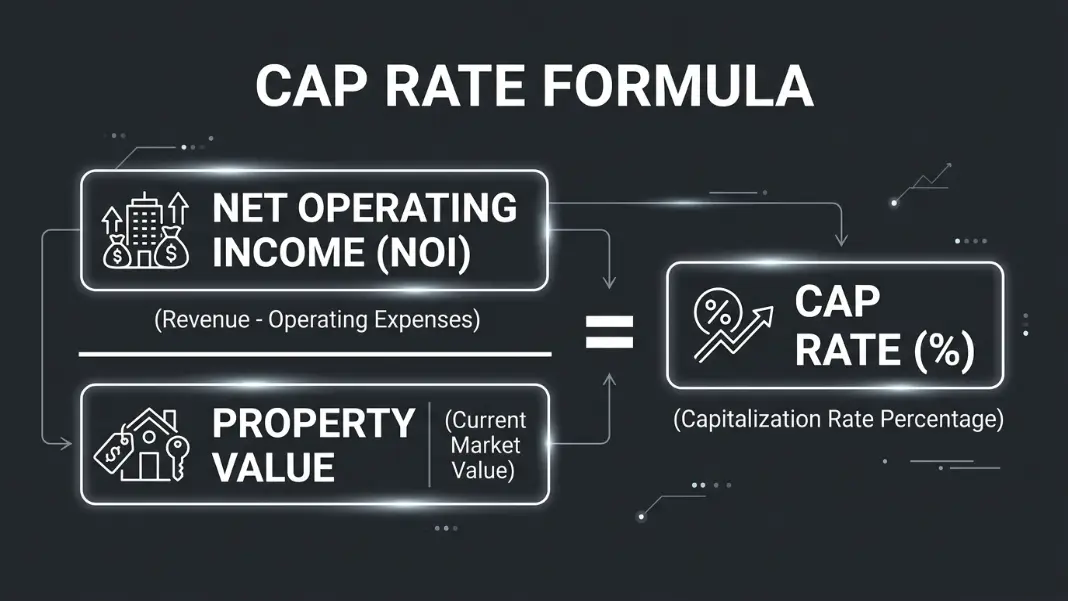 CAP RATE FORMULA

NET OPERATING INCOME (NOI)

(Revenue - Operating Expenses)

PROPERTY VALUE

(Current Market Value)

=

CAP RATE (%)

(Capitalization Rate Percentage)